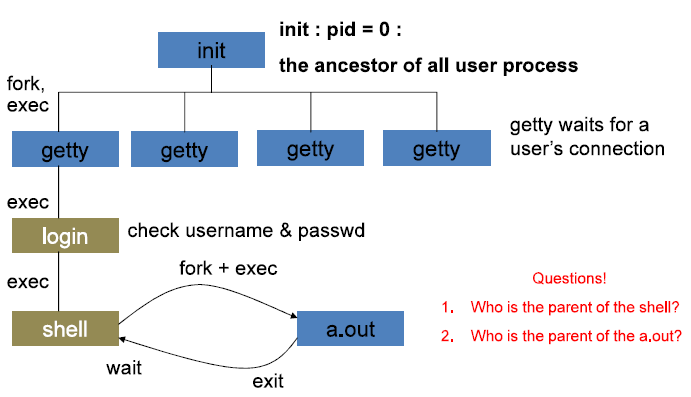 init

init : pid = 0 :

the ancestor of all user process

fork, exec

getty

getty

getty

getty

getty waits for a user's connection

exec

login

check username & passwd

exec

fork + exec

shell

a.out

wait

exit

Questions!

1. Who is the parent of the shell?

2. Who is the parent of the a.out?